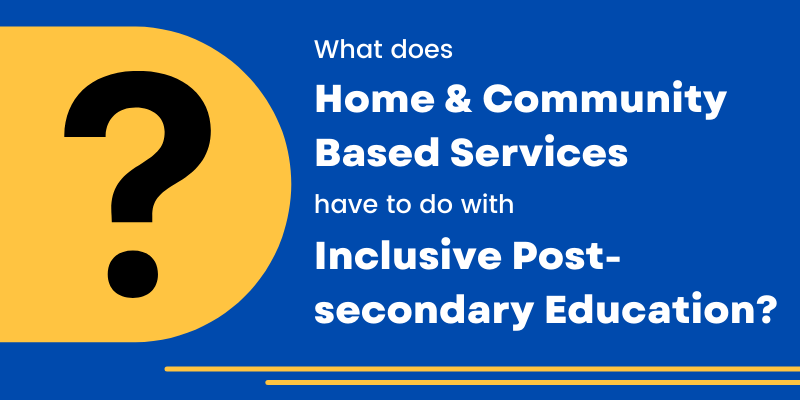 ?

What does
Home & Community Based Services
have to do with
Inclusive Post-secondary Education?